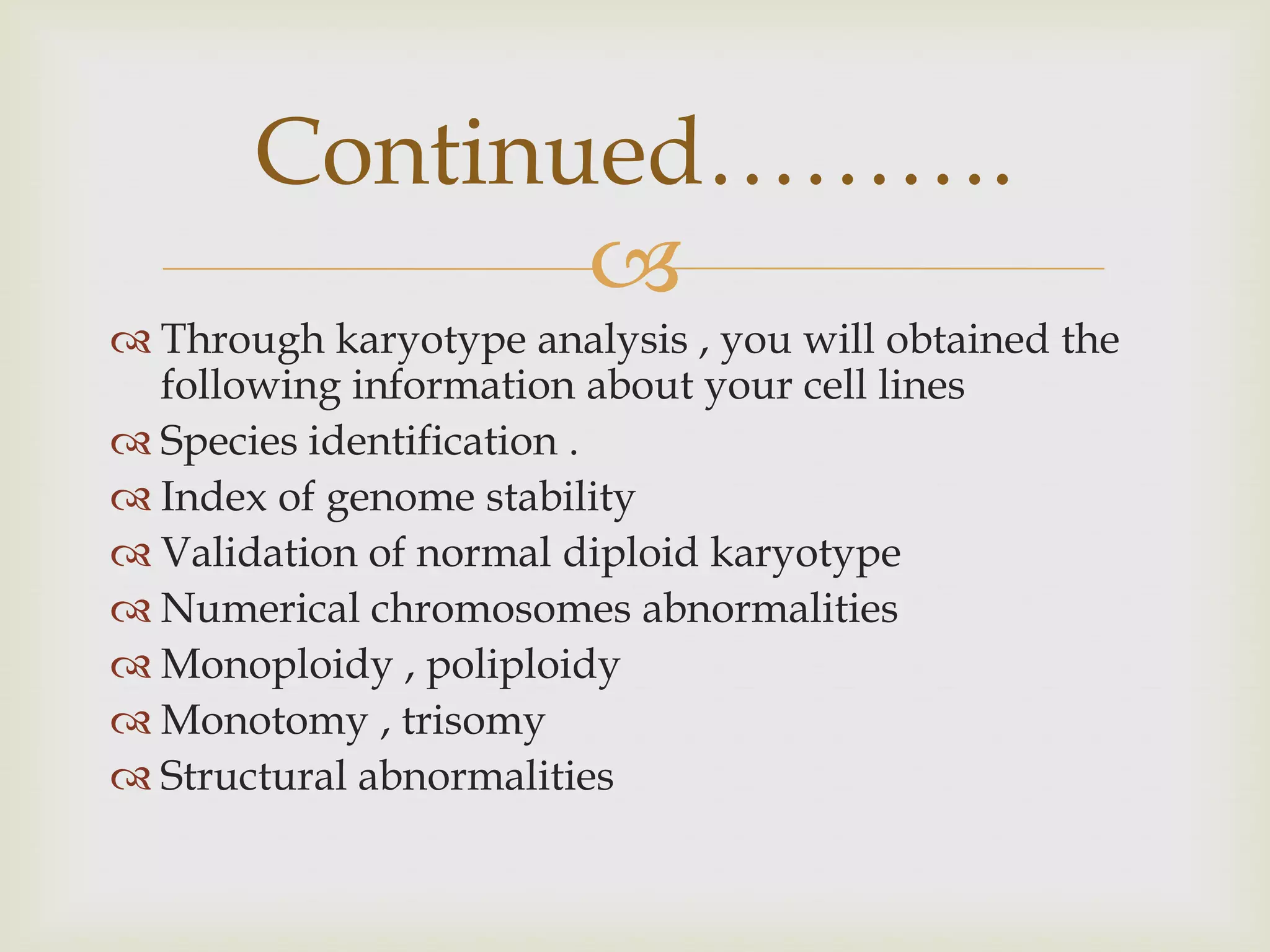 Continued……….

Through karyotype analysis , you will obtained the following information about your cell lines

Species identification .

Index of genome stability

Validation of normal diploid karyotype

Numerical chromosomes abnormalities

Monoploidy , poliploidy

Monotomy , trisomy

Structural abnormalities